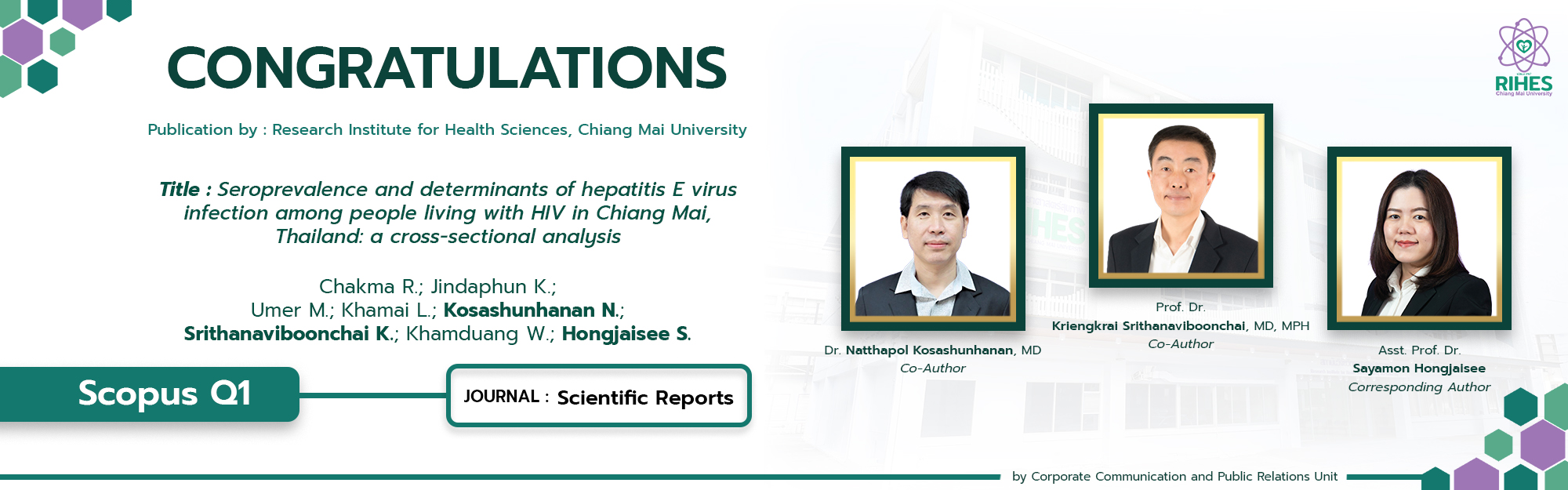 CONGRATULATIONS

Publication by : Research Institute for Health Sciences, Chiang Mai University

Title : Seroprevalence and determinants of hepatitis E virus infection among people living with HIV in Chiang Mai, Thailand: a cross-sectional analysis

Chakma R.; Jindaphun K.; Umer M.; Khamai L.; Kosashunhanan N.; Srithanaviboonchai K.; Khamduang W.; Hongjaisee S.

Scopus Q1

JOURNAL : Scientific Reports

RIHES
Chiang Mai University

Dr. Natthapol Kosashunhanan, MD
Co-Author

Prof. Dr.
Kriengkrai Srithanaviboonchai, MD, MPH
Co-Author

Asst. Prof. Dr.
Sayamon Hongjaisee
Corresponding Author

by Corporate Communication and Public Relations Unit